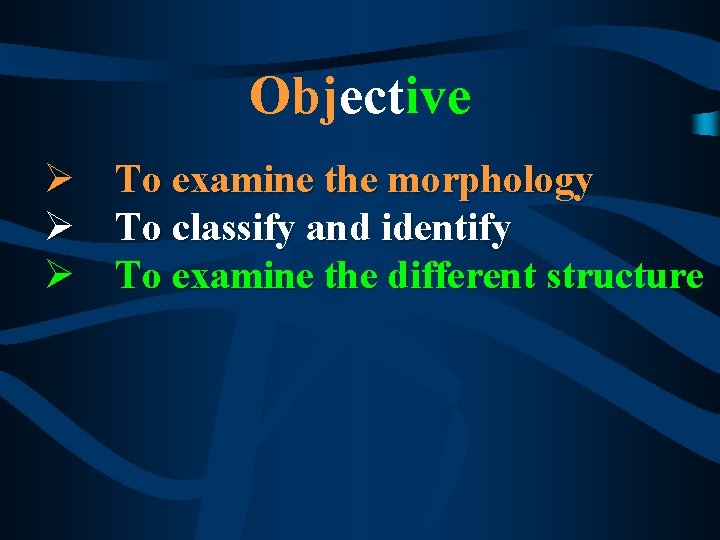 Objective

➢ To examine the morphology
➢ To classify and identify
➢ To examine the different structure